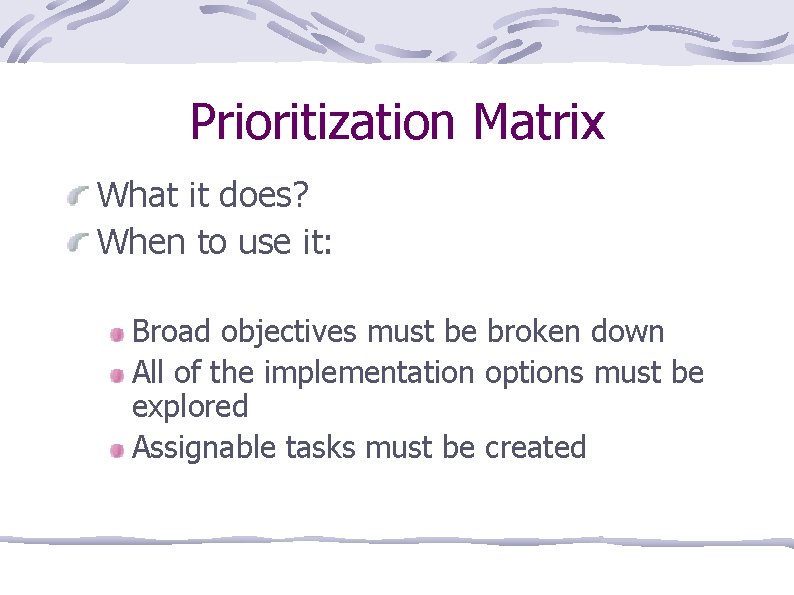 Prioritization Matrix

What it does?

When to use it:

Broad objectives must be broken down

All of the implementation options must be explored

Assignable tasks must be created